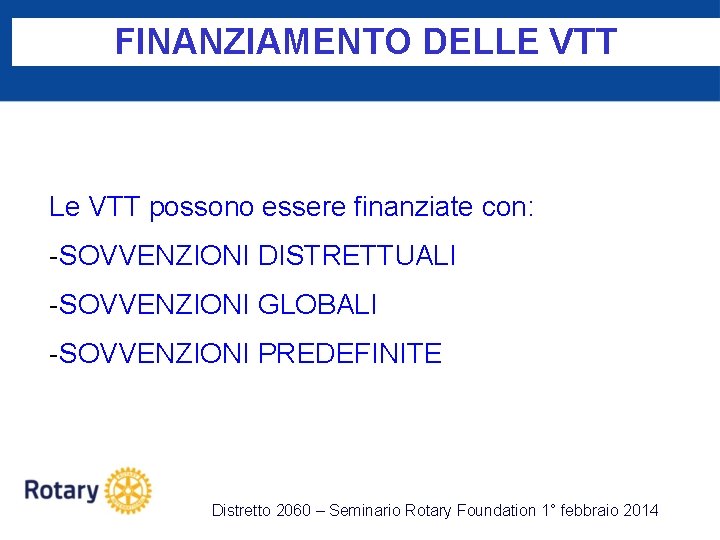 FINANZIAMENTO DELLE VTT

Le VTT possono essere finanziate con:

-SOVVENZIONI DISTRETTUALI

-SOVVENZIONI GLOBALI

-SOVVENZIONI PREDEFINITE

Rotary

Distretto 2060 – Seminario Rotary Foundation 1° febbraio 2014